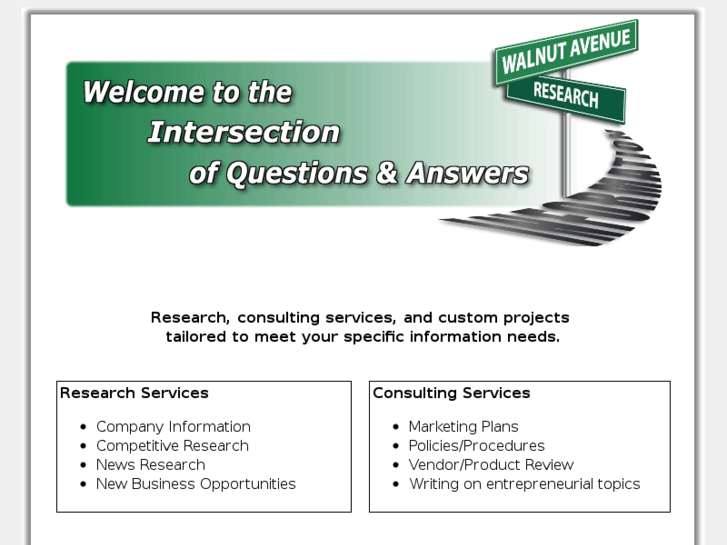 WALNUT AVENUE
RESEARCH

Welcome to the Intersection of Questions & Answers

Research, consulting services, and custom projects tailored to meet your specific information needs.

Research Services

- Company Information
- Competitive Research
- News Research
- New Business Opportunities

Consulting Services

- Marketing Plans
- Policies/Procedures
- Vendor/Product Review
- Writing on entrepreneurial topics